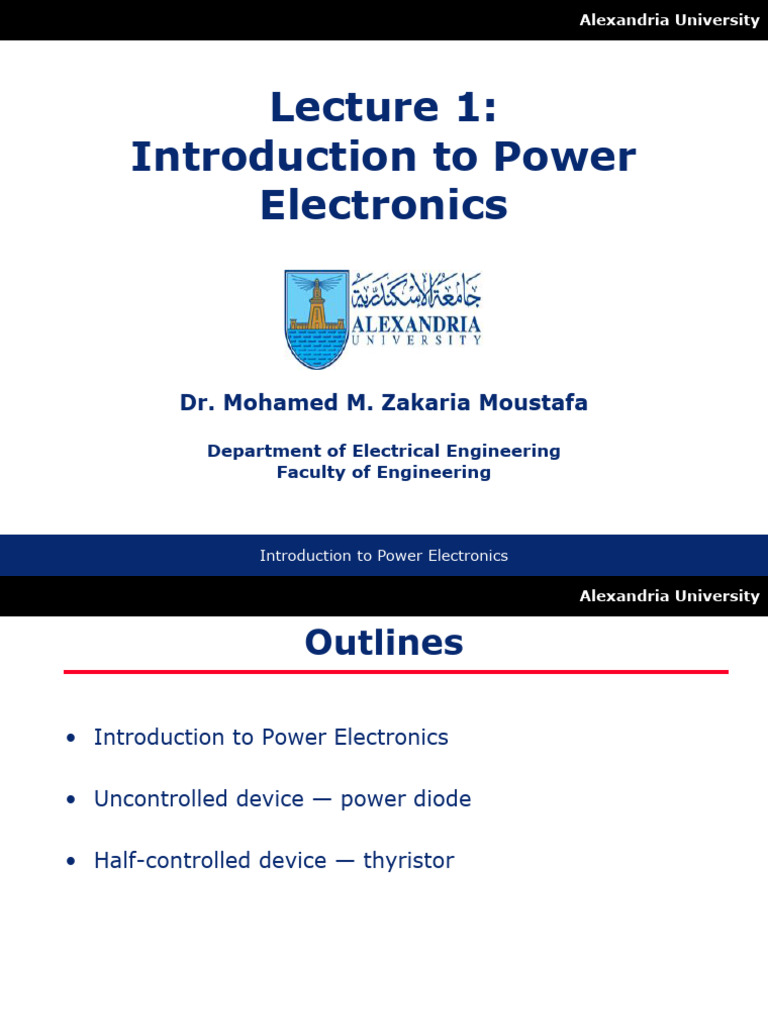 Alexandria University

Lecture 1:
Introduction to Power Electronics

جامعة الإسكندرية
ALEXANDRIA
UNIVERSITY

Dr. Mohamed M. Zakaria Moustafa

Department of Electrical Engineering
Faculty of Engineering

Introduction to Power Electronics

Alexandria University

Outlines

• Introduction to Power Electronics

• Uncontrolled device — power diode

• Half-controlled device — thyristor